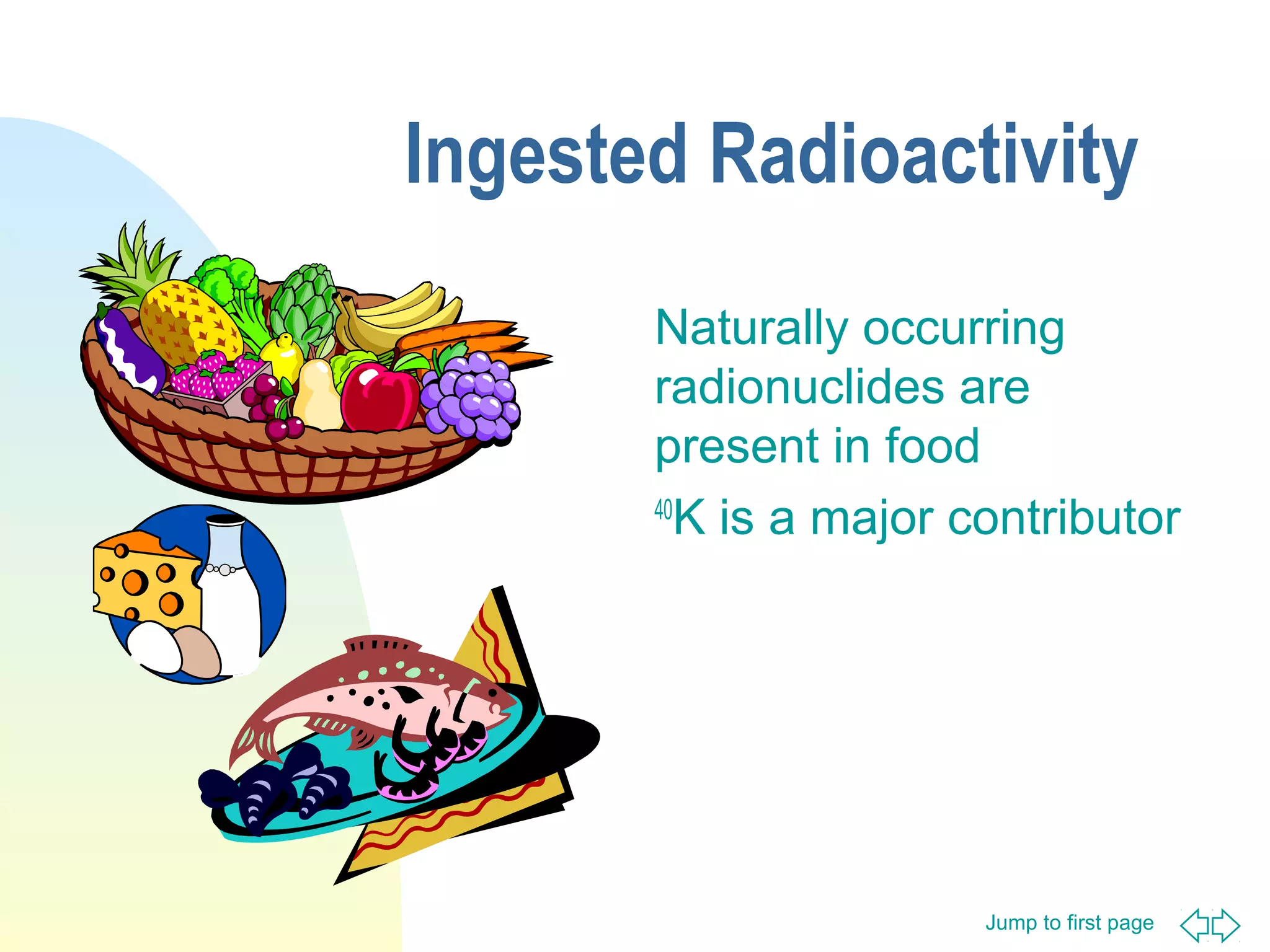 Ingested Radioactivity

Naturally occurring radionuclides are present in food

$^{40}K$ is a major contributor

Jump to first page